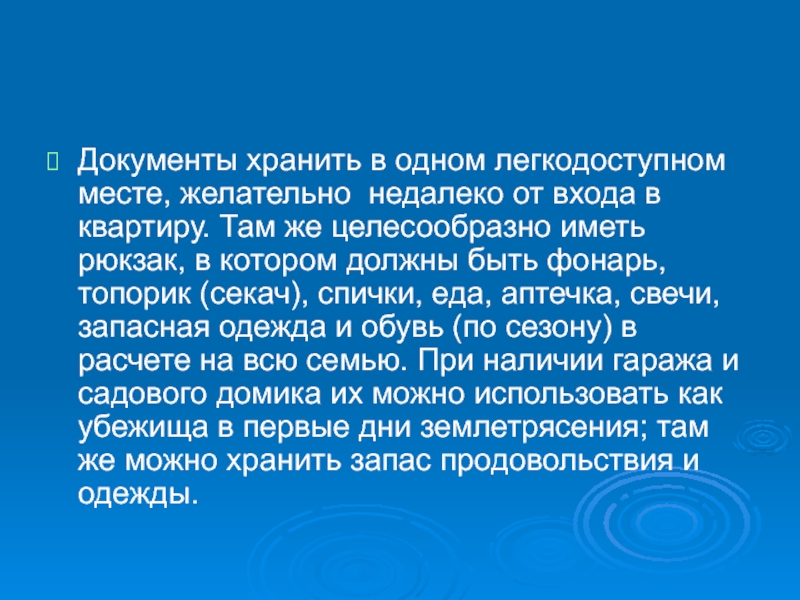 Документы хранить в одном легкодоступном месте, желательно  недалеко от входа в квартиру. Там же целесообразно иметь рюкзак, в котором должны быть фонарь, топорик (секач), спички, еда, аптечка, свечи, запасная одежда и обувь (по сезону) в расчете на всю семью. При наличии гаража и садового домика их можно использовать как убежища в первые дни землетрясения; там же можно хранить запас продовольствия и одежды.